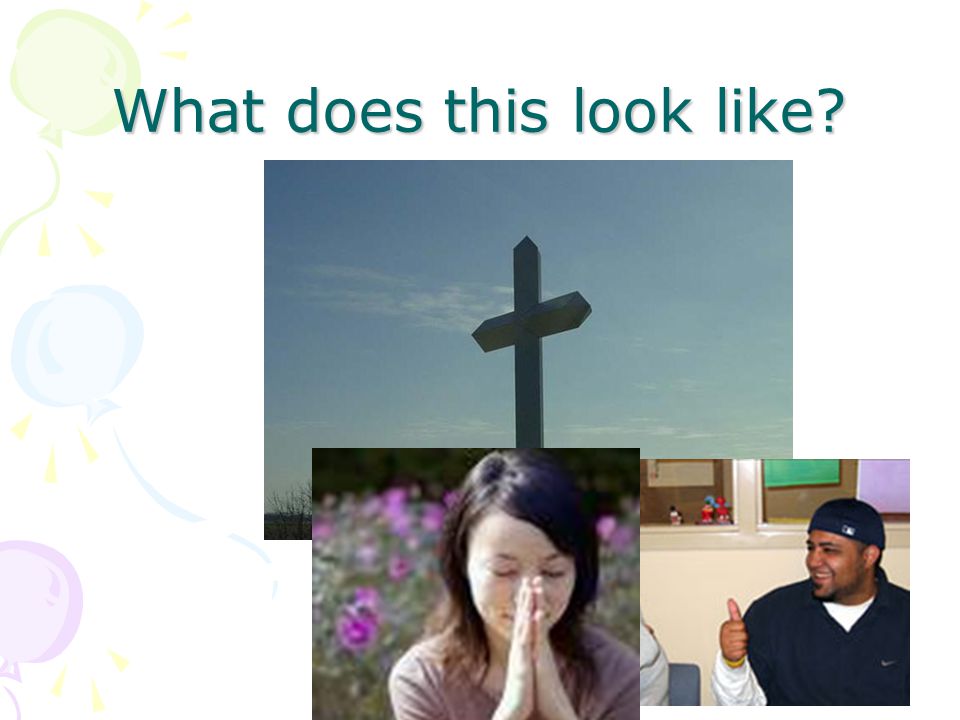 What does this look like?